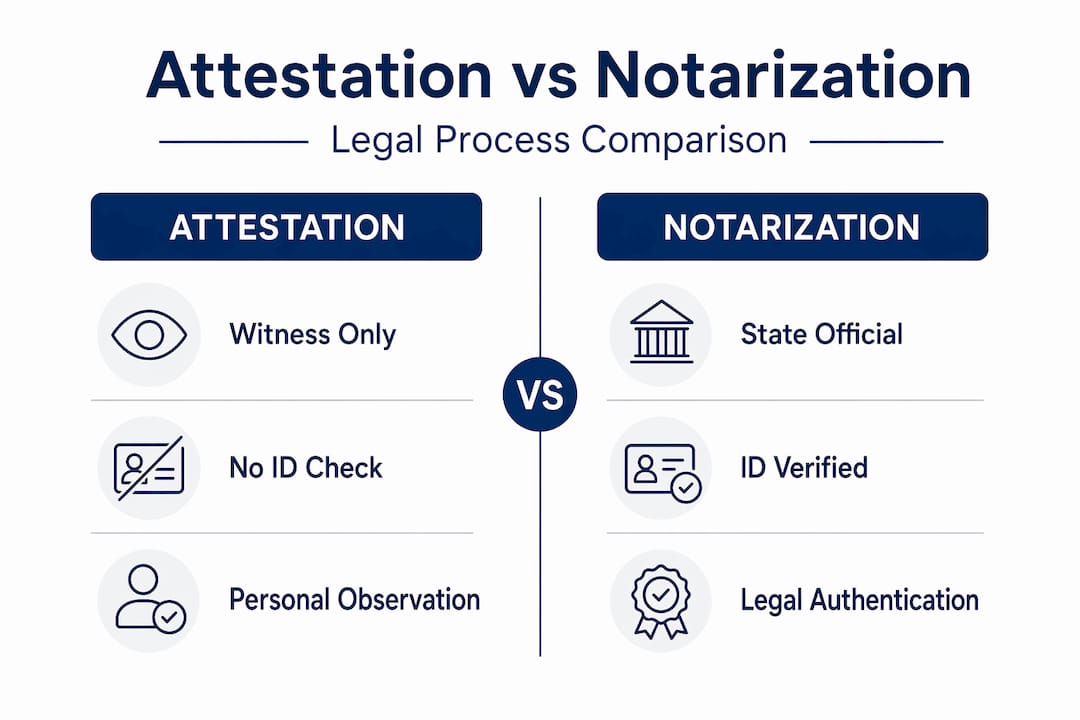 Attestation vs Notarization

Legal Process Comparison

ATTESTATION

Witness Only

No ID Check

Personal Observation

VS

NOTARIZATION

State Official

ID Verified

Legal Authentication